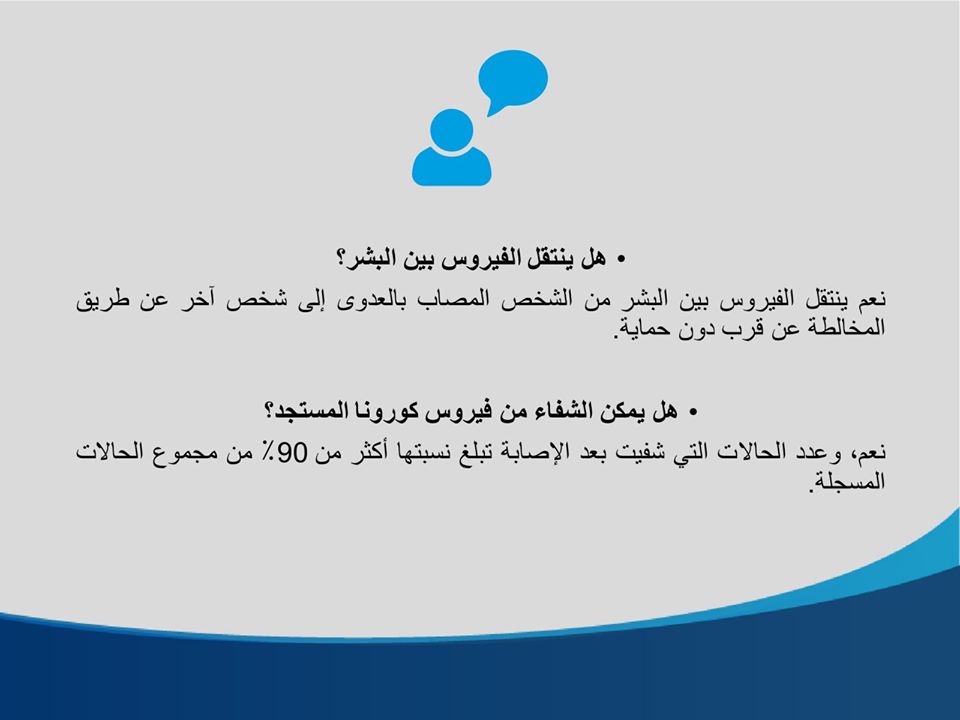 • هل ينتقل الفيروس بين البشر؟

نعم ينتقل الفيروس بين البشر من الشخص المصاب بالعدوى إلى شخص آخر عن طريق المخالطة عن قرب دون حماية.

• هل يمكن الشفاء من فيروس كورونا المستجد؟

نعم، وعدد الحالات التي شفيت بعد الإصابة تبلغ نسبتها أكثر من 90٪ من مجموع الحالات المسجلة.